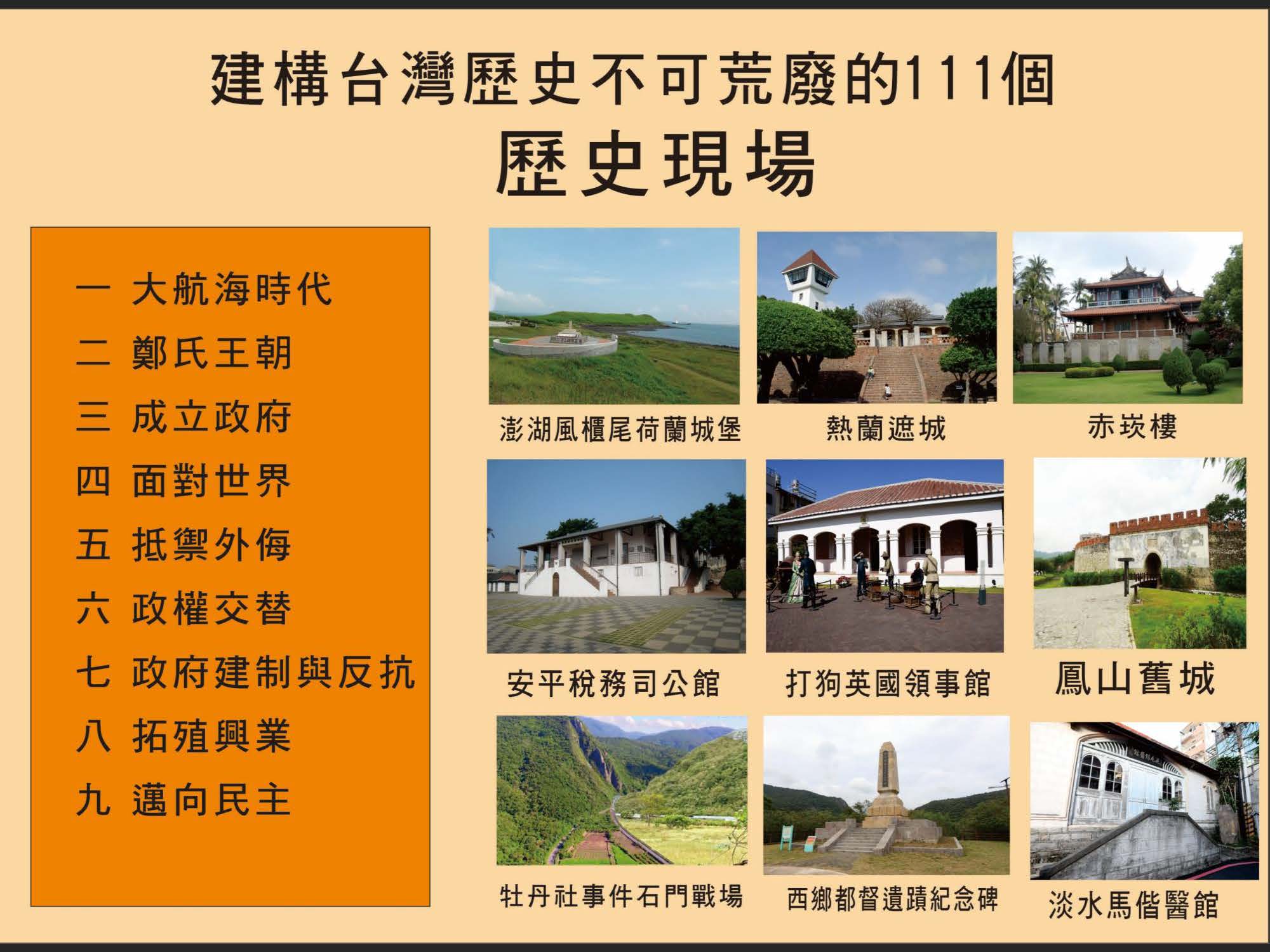 建構台灣歷史不可荒廢的111個

歷史現場

一 大航海時代
二 鄭氏王朝
三 成立政府
四 面對世界
五 抵禦外侮
六 政權交替
七 政府建制與反抗
八 拓殖興業
九 邁向民主

澎湖風櫃尾荷蘭城堡

熱蘭遮城

赤崁樓

安平稅務司公館

打狗英國領事館

鳳山舊城

牡丹社事件石門戰場

西鄉都督遺蹟紀念碑

淡水馬偕醫館